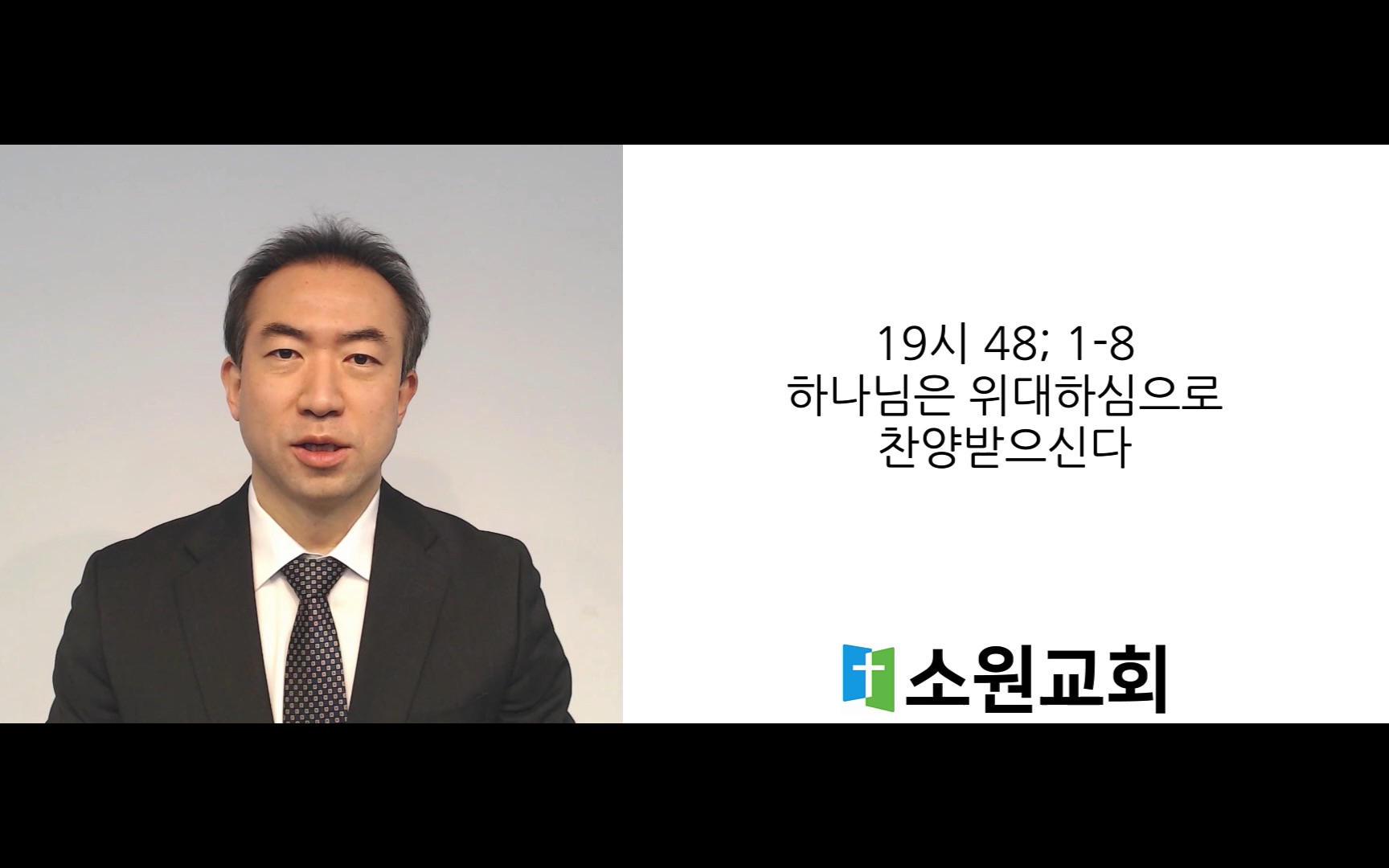 19시 48; 1-8
하나님은 위대하심으로
찬양받으신다

소원교회